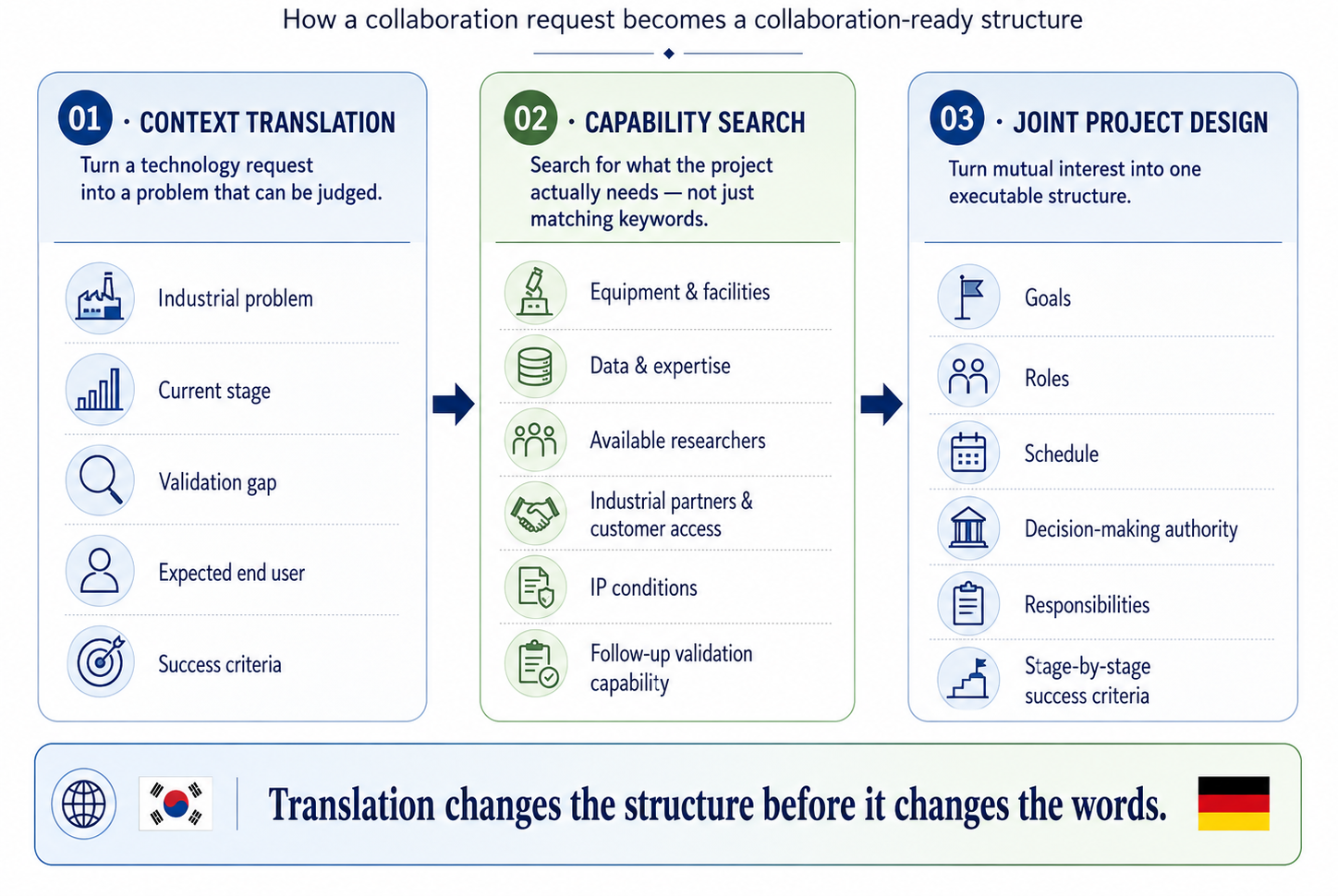 How a collaboration request becomes a collaboration-ready structure

01 · CONTEXT TRANSLATION

Turn a technology request into a problem that can be judged.

Industrial problem

Current stage

Validation gap

Expected end user

Success criteria

02 · CAPABILITY SEARCH

Search for what the project actually needs — not just matching keywords.

Equipment & facilities

Data & expertise

Available researchers

Industrial partners & customer access

IP conditions

Follow-up validation capability

03 · JOINT PROJECT DESIGN

Turn mutual interest into one executable structure.

Goals

Roles

Schedule

Decision-making authority

Responsibilities

Stage-by-stage success criteria

Translation changes the structure before it changes the words.